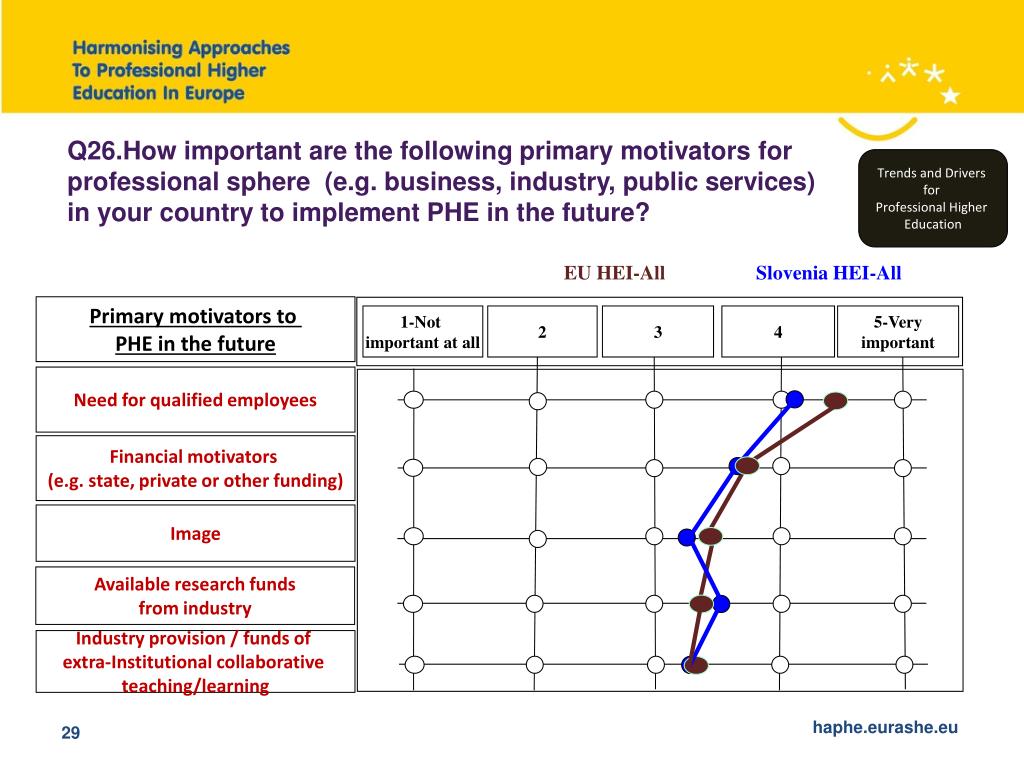 Harmonising Approaches
To Professional Higher
Education In Europe

Q26.How important are the following primary motivators for professional sphere (e.g. business, industry, public services) in your country to implement PHE in the future?

Trends and Drivers for Professional Higher Education

EU HEI-All

Slovenia HEI-All

Primary motivators to PHE in the future

1-Not important at all

2

3

4

5-Very important

Need for qualified employees

Financial motivators
(e.g. state, private or other funding)

Image

Available research funds from industry

Industry provision / funds of extra-Institutional collaborative teaching/learning

29

haphe.eurashe.eu